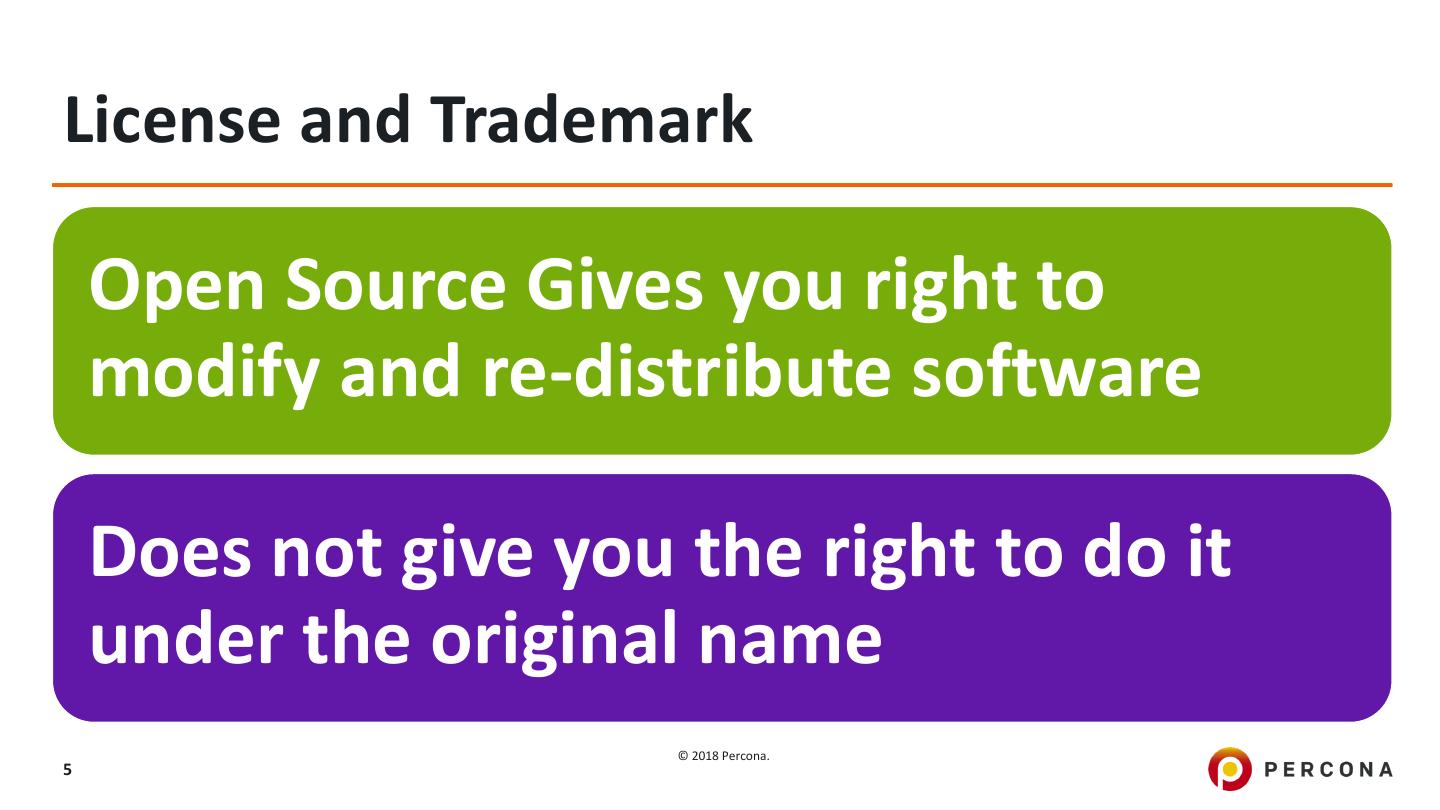 License and Trademark

Open Source Gives you right to modify and re-distribute software

Does not give you the right to do it under the original name

5

© 2018 Percona.

PERCONA